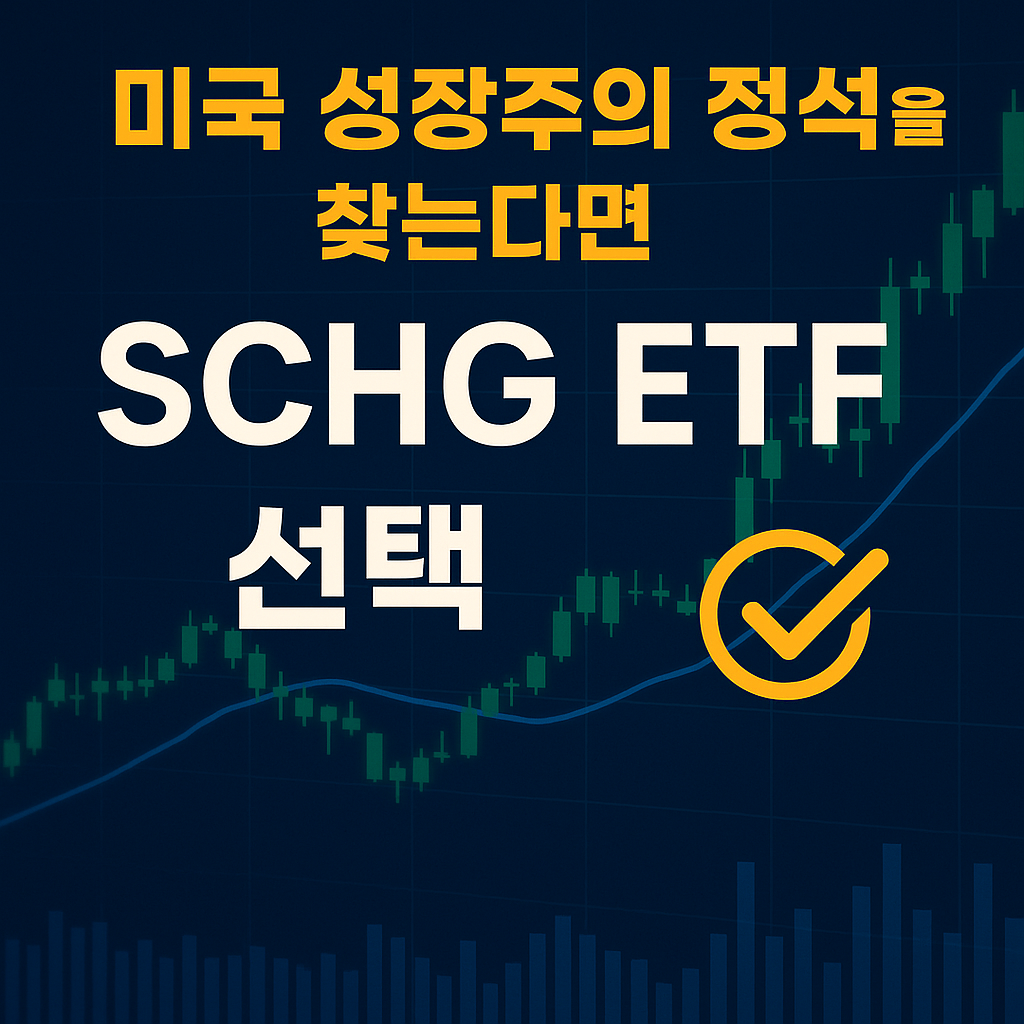 미국 성장주의 정석을 찾는다면

SCHG ETF

선택